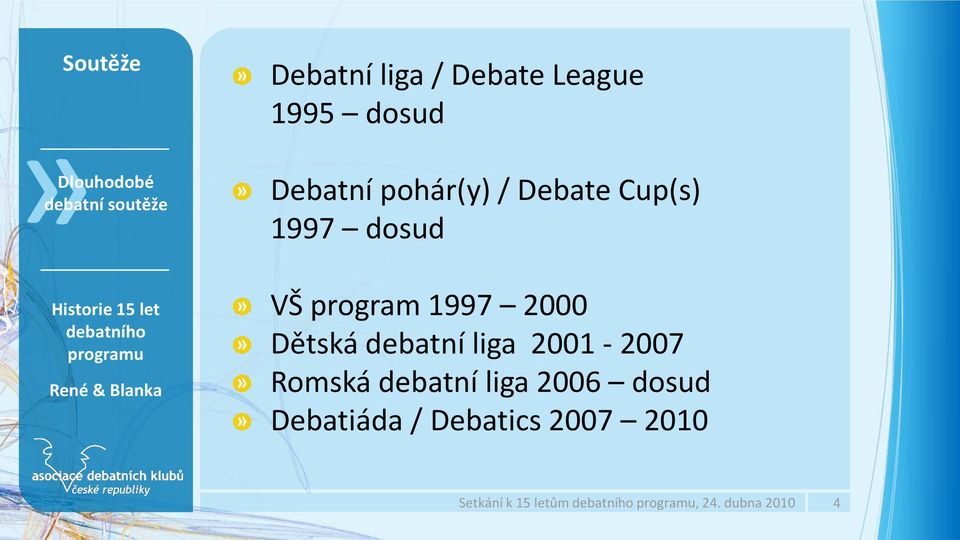 Soutěže

Dlouhodobé debatní soutěže

Historie 15 let debatního programu

René & Blanka

asociace debatních klubů české republiky

Debatní liga / Debate League
1995 – dosud

Debatní pohár(y) / Debate Cup(s)
1997 – dosud

VŠ program 1997 – 2000
Dětská debatní liga 2001 - 2007
Romská debatní liga 2006 – dosud
Debatiáda / Debatics 2007 – 2010

Setkání k 15 letům debatního programu, 24. dubna 2010 4